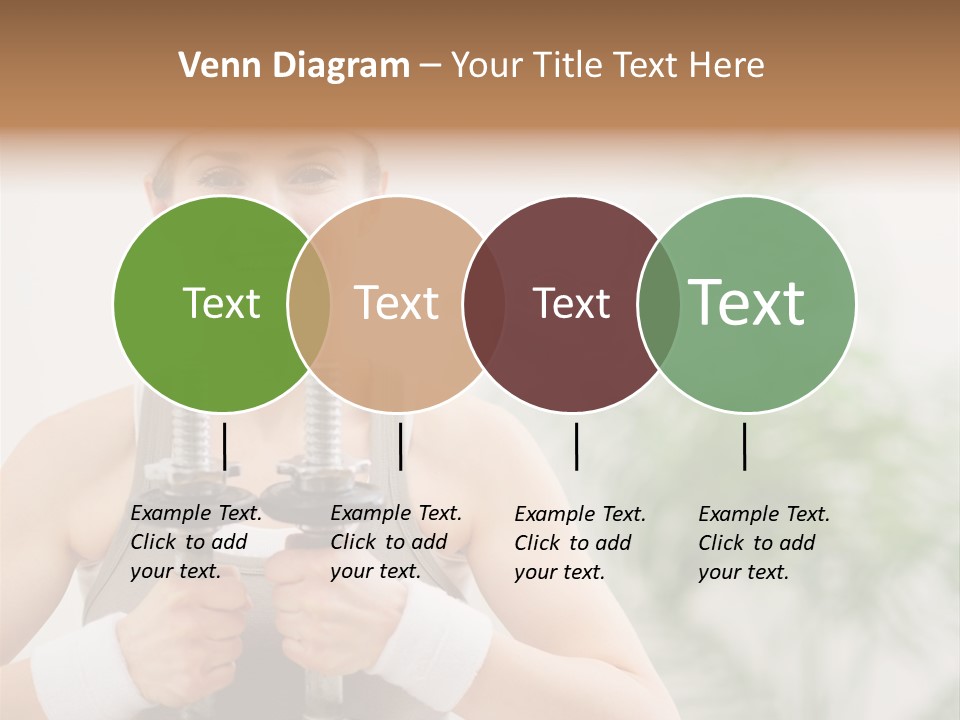 Venn Diagram – Your Title Text Here

Text

Text

Text

Text

Example Text. Click to add your text.

Example Text. Click to add your text.

Example Text. Click to add your text.

Example Text. Click to add your text.